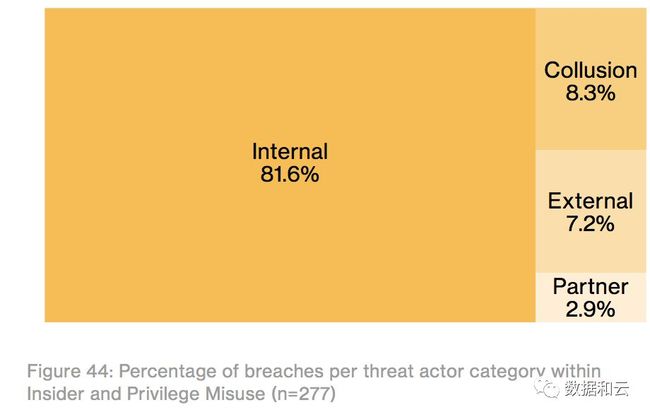 Internal
81.6%

Collusion
8.3%

External
7.2%

Partner
2.9%

Figure 44: Percentage of breaches per threat actor category within Insider and Privilege Misuse (n=277)

数据和云